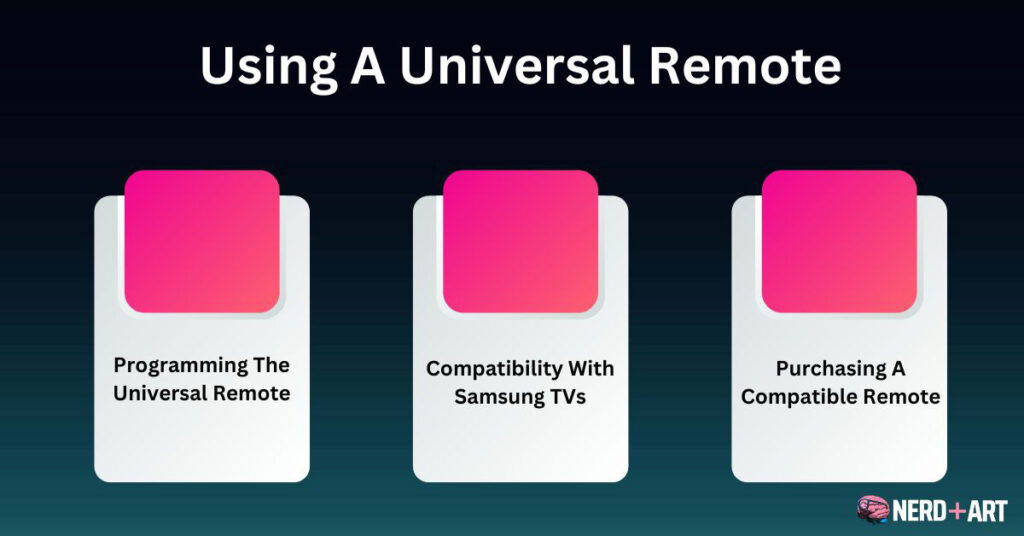 Using A Universal Remote

Programming The Universal Remote

Compatibility With Samsung TVs

Purchasing A Compatible Remote

NERD+ART